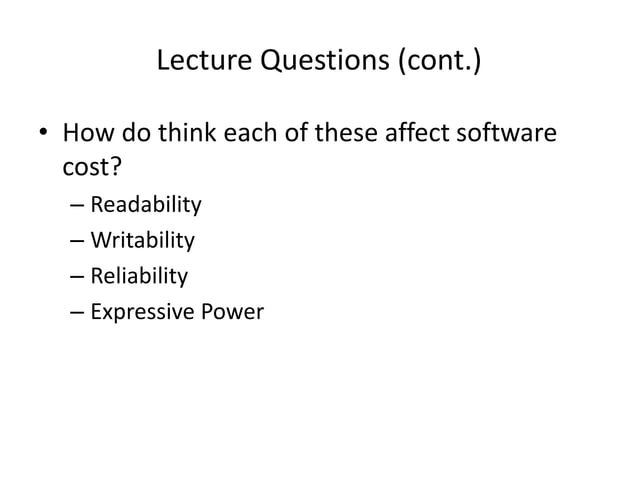 Lecture Questions (cont.)

• How do think each of these affect software cost?
– Readability
– Writability
– Reliability
– Expressive Power